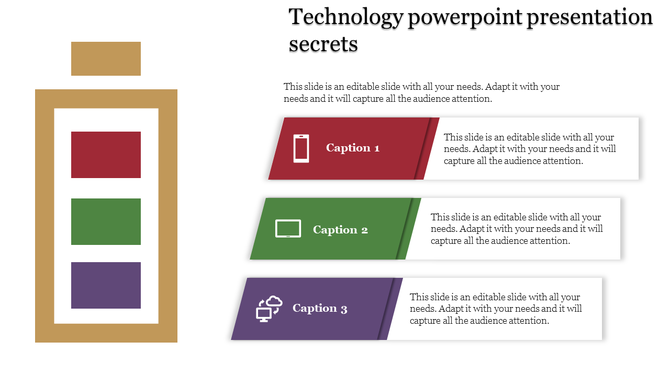 Technology powerpoint presentation secrets

This slide is an editable slide with all your needs. Adapt it with your needs and it will capture all the audience attention.

Caption 1

This slide is an editable slide with all your needs. Adapt it with your needs and it will capture all the audience attention.

Caption 2

This slide is an editable slide with all your needs. Adapt it with your needs and it will capture all the audience attention.

Caption 3

This slide is an editable slide with all your needs. Adapt it with your needs and it will capture all the audience attention.